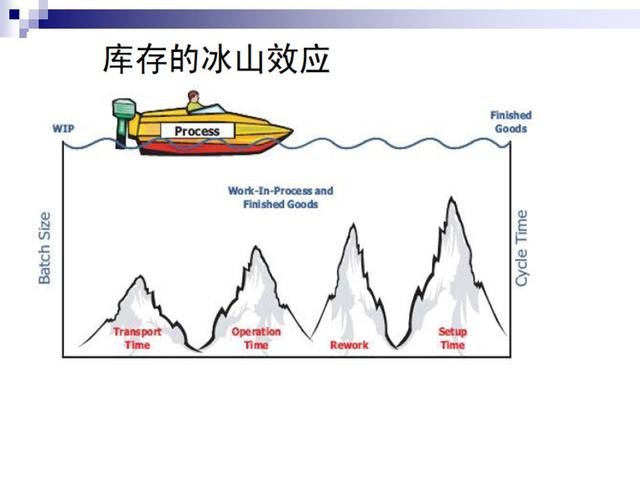 库存的冰山效应

WIP

Process

Finished Goods

Work-In-Process and Finished Goods

Batch Size

Cycle Time

Transport Time

Operation Time

Rework

Setup Time